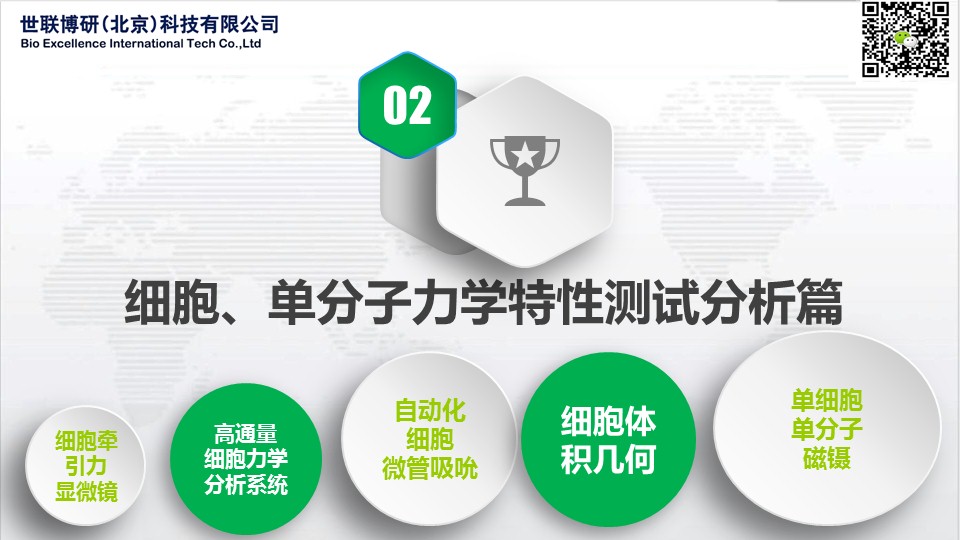 世联博研（北京）科技有限公司
Bio Excellence International Tech Co.,Ltd

02

细胞、单分子力学特性测试分析篇

细胞牵引力显微镜

高通量细胞力学分析系统

自动化细胞微管吸吮

细胞体积几何

单细胞单分子磁镊